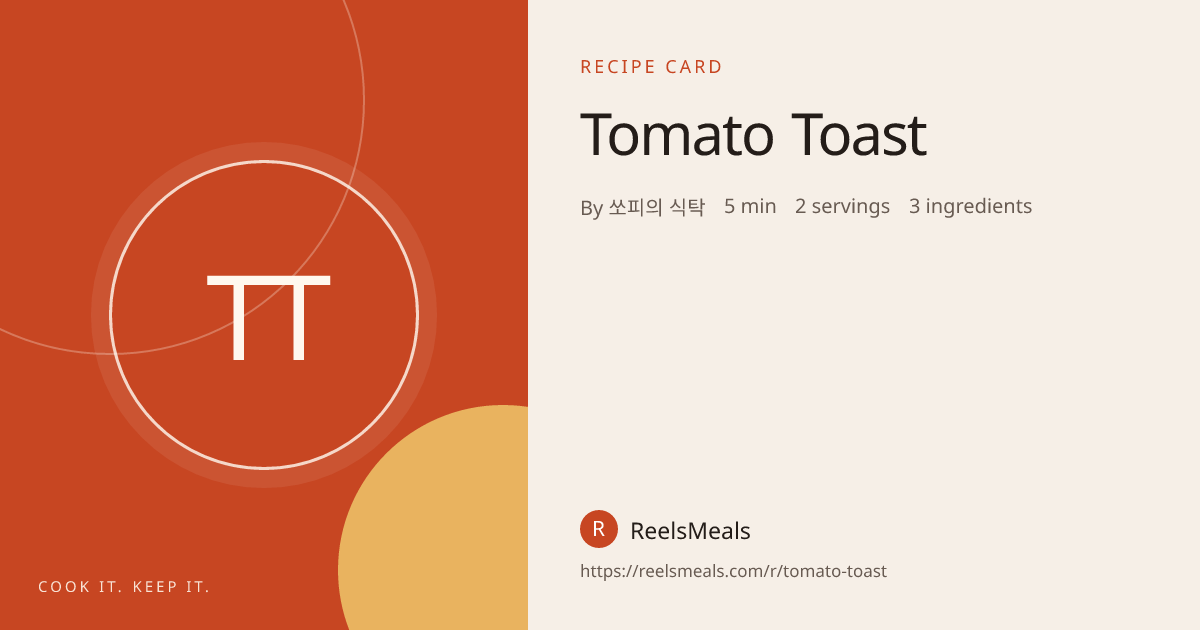 TT

COOK IT. KEEP IT.

RECIPE CARD

Tomato Toast

By 쏘피의 식탁 5 min 2 servings 3 ingredients

R

ReelsMeals

https://reelsmeals.com/r/tomato-toast